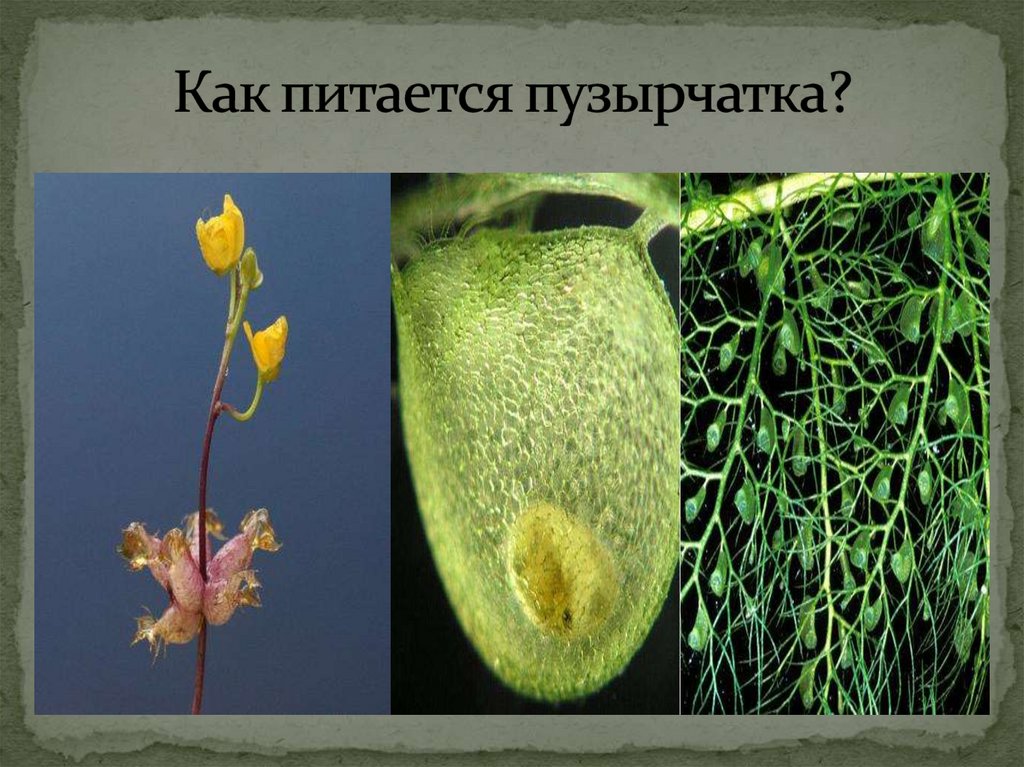 Как питается пузырчатка?